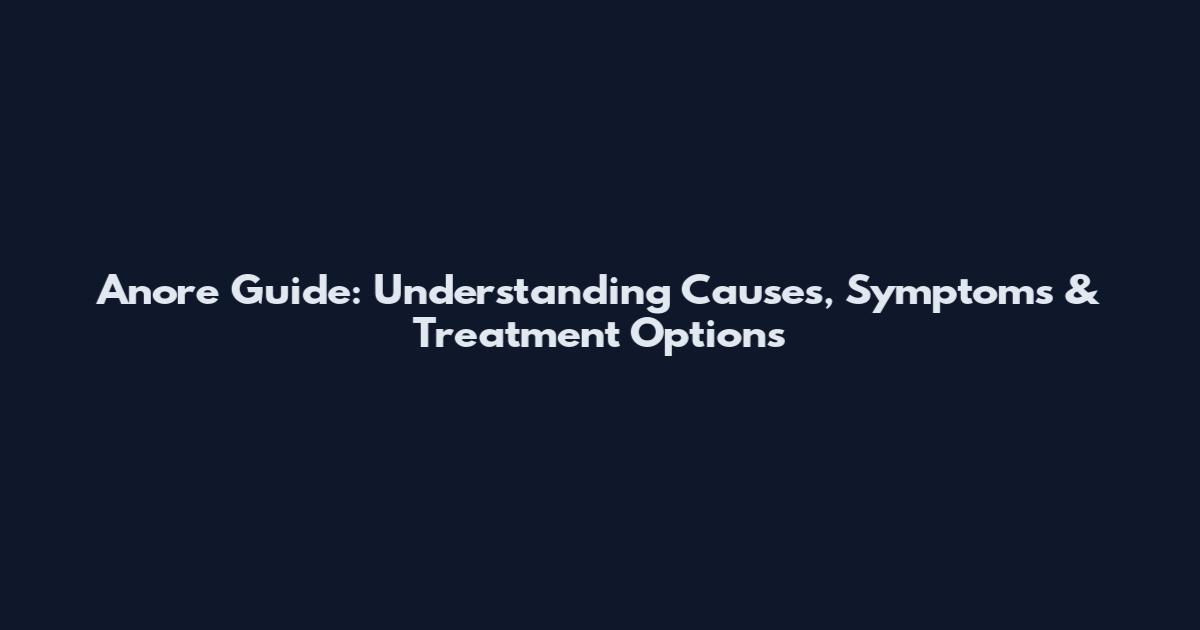 Anore Guide: Understanding Causes, Symptoms & Treatment Options